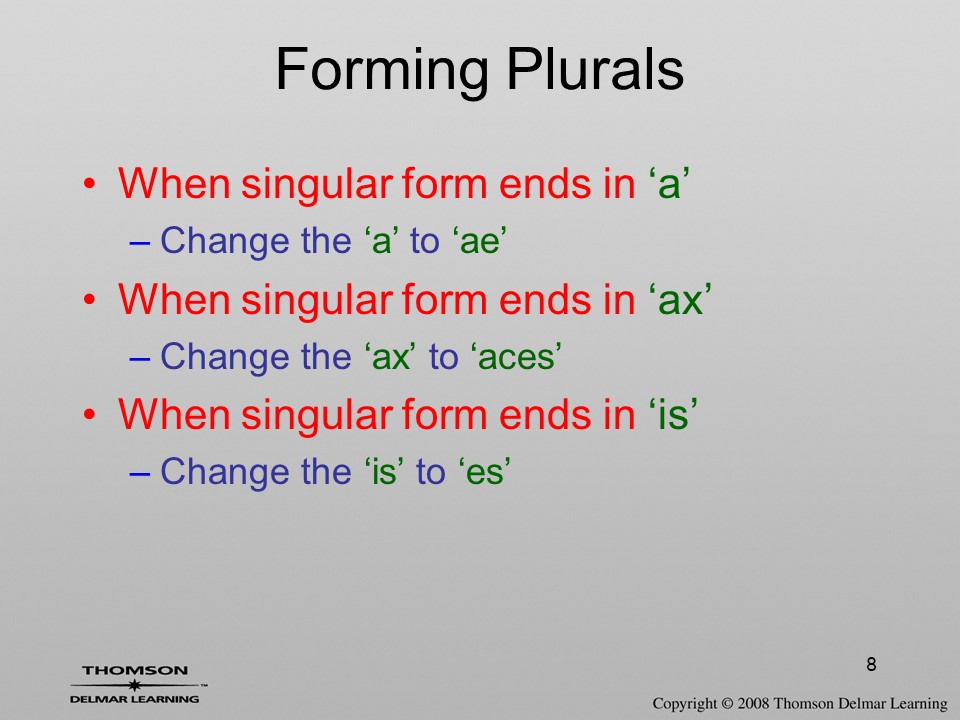 Forming Plurals

• When singular form ends in ‘a’
– Change the ‘a’ to ‘ae’
• When singular form ends in ‘ax’
– Change the ‘ax’ to ‘aces’
• When singular form ends in ‘is’
– Change the ‘is’ to ‘es’

THOMSON
DELMAR LEARNING™

8

Copyright © 2008 Thomson Delmar Learning